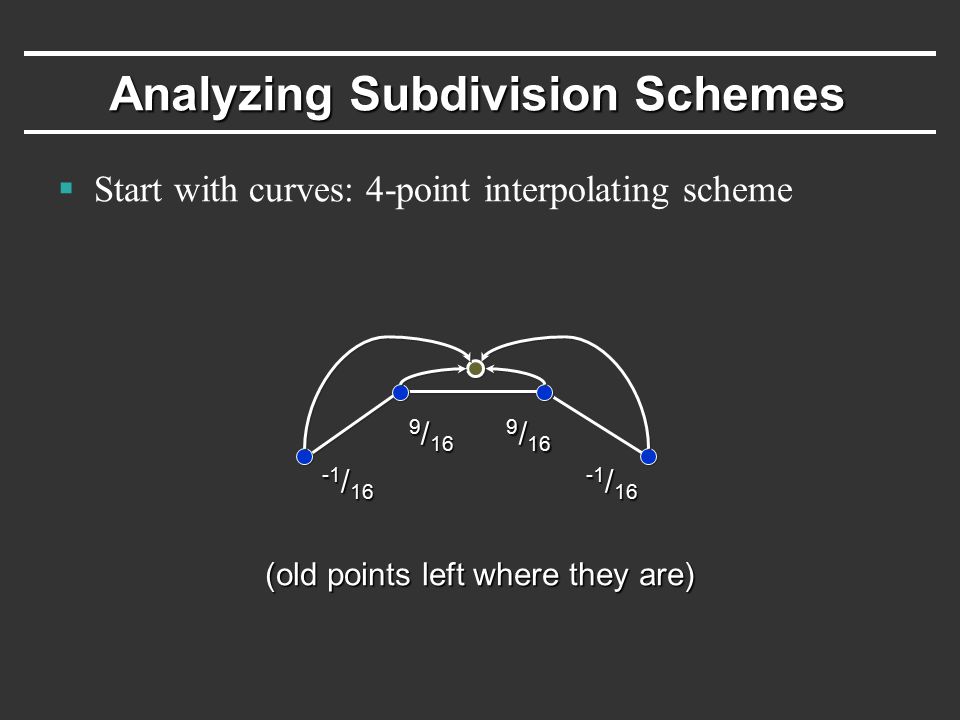 Analyzing Subdivision Schemes

▪ Start with curves: 4-point interpolating scheme

$^{9}/_{16}$ $^{9}/_{16}$

$^{-1}/_{16}$ $^{-1}/_{16}$

(old points left where they are)